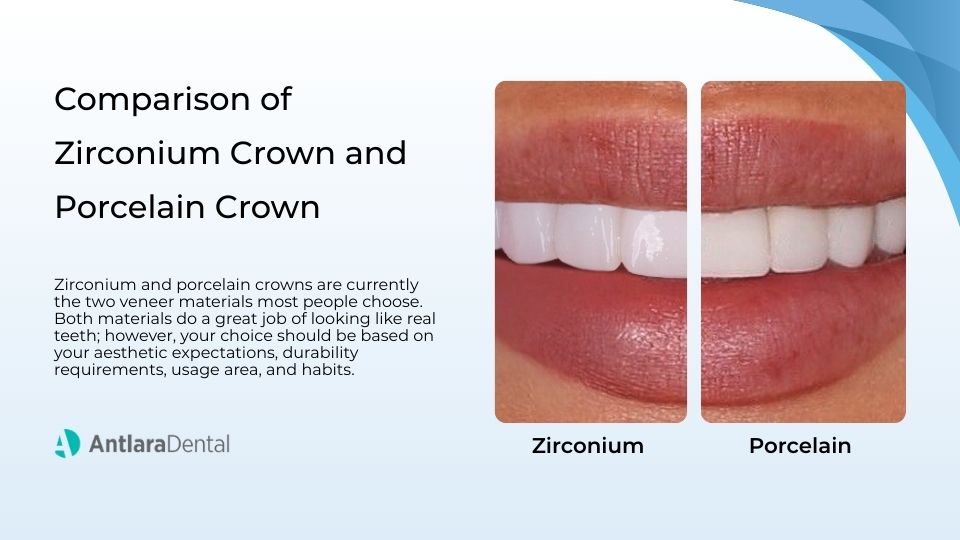 Comparison of Zirconium Crown and Porcelain Crown

Zirconium and porcelain crowns are currently the two veneer materials most people choose. Both materials do a great job of looking like real teeth; however, your choice should be based on your aesthetic expectations, durability requirements, usage area, and habits.

AntlaraDental

Zirconium

Porcelain